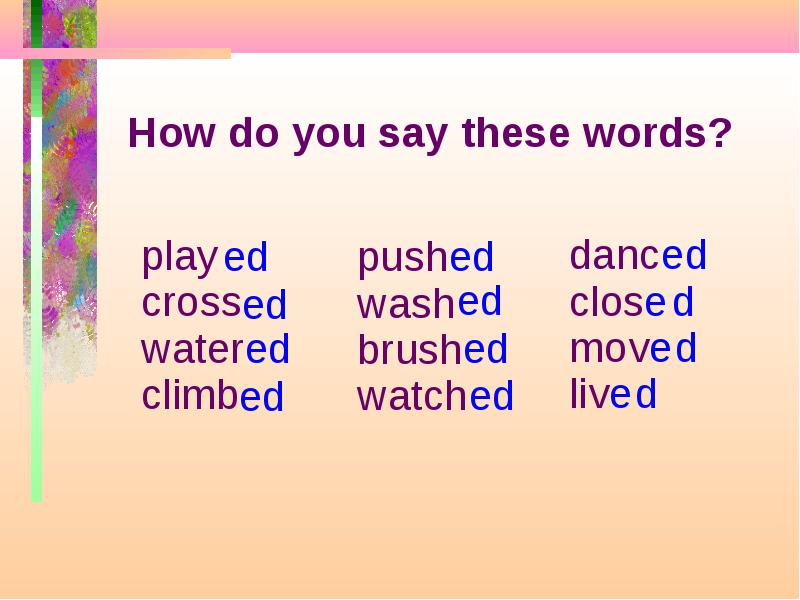 How do you say these words?

played
crossed
watered
climbed

pushed
washed
brushed
watched

danced
closed
moved
lived